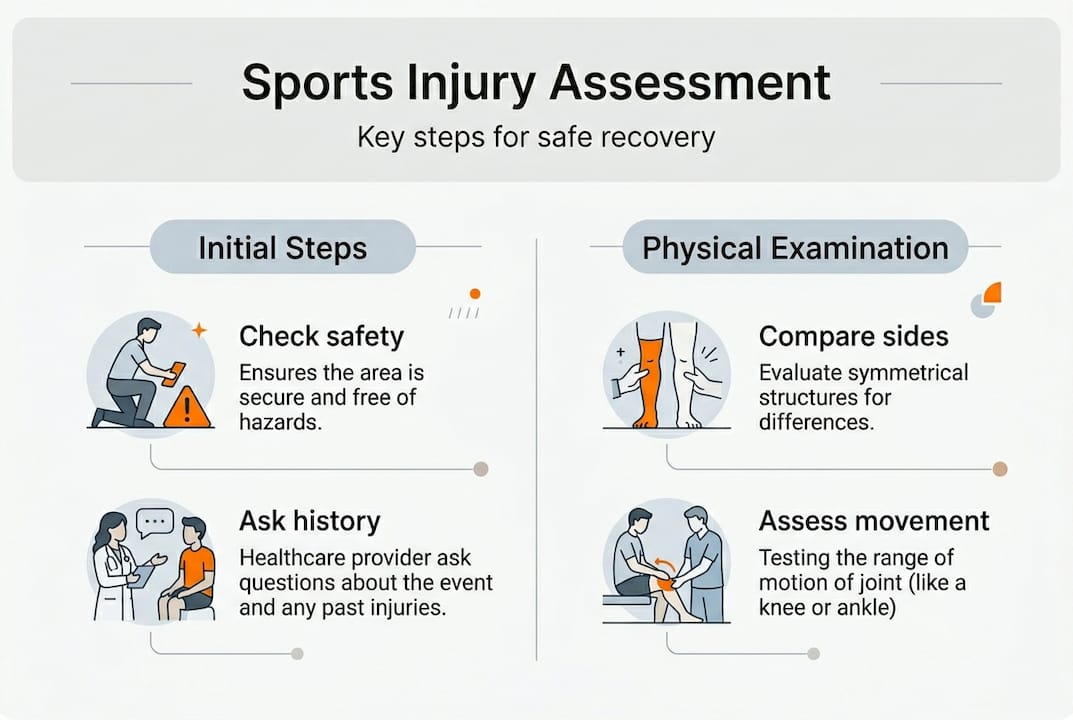 Sports Injury Assessment

Key steps for safe recovery

Initial Steps

Check safety
Ensures the area is secure and free of hazards.

Ask history
Healthcare provider ask questions about the event and any past injuries.

Physical Examination

Compare sides
Evaluate symmetrical structures for differences.

Assess movement
Testing the range of motion of joint (like a knee or ankle)